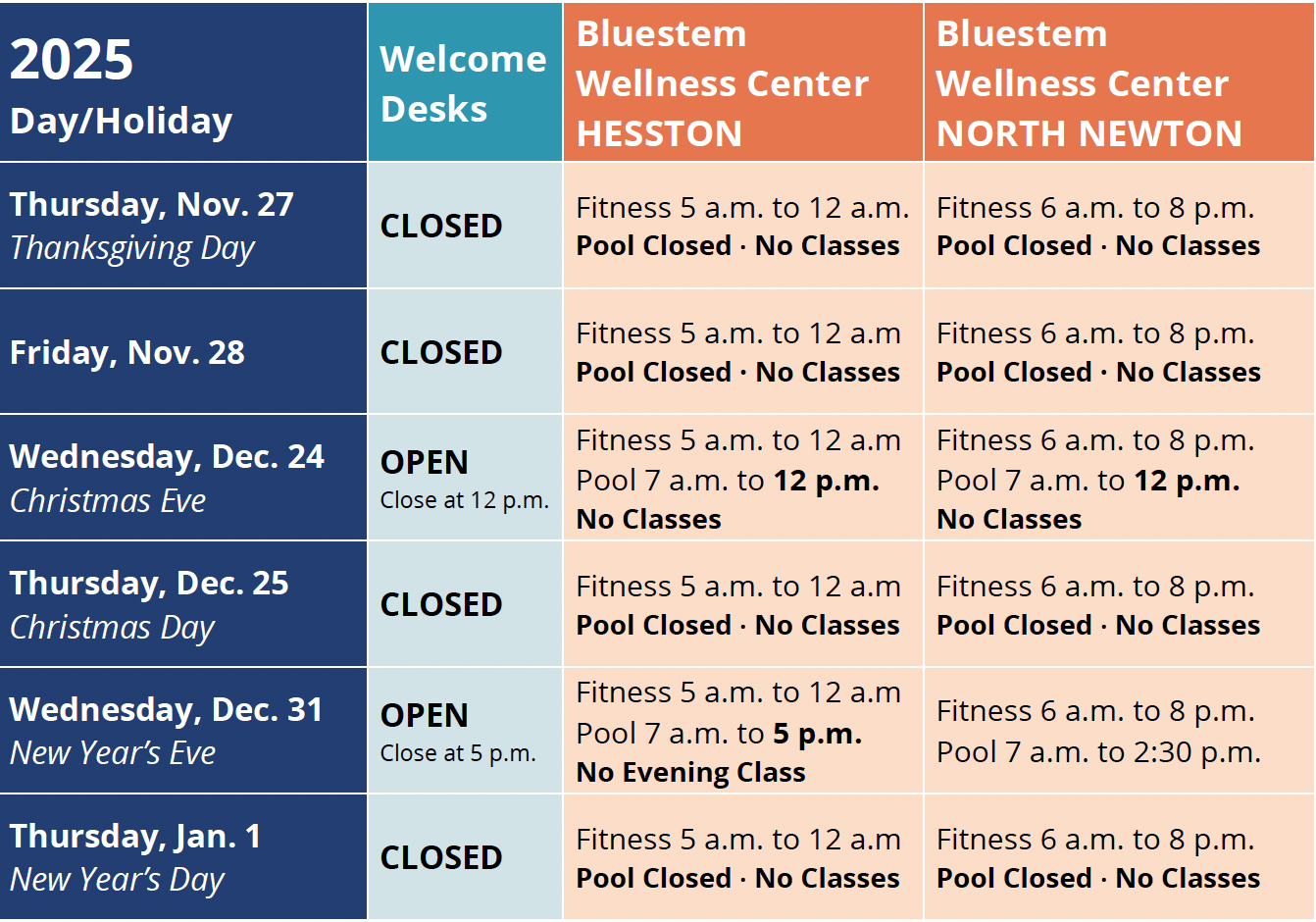 | 2025 Day/Holiday | Welcome Desks | Bluestem Wellness Center HESSTON | Bluestem Wellness Center NORTH NEWTON |
|---|---|---|---|
| Thursday, Nov. 27 Thanksgiving Day | CLOSED | Fitness 5 a.m. to 12 a.m. Pool Closed · No Classes | Fitness 6 a.m. to 8 p.m. Pool Closed · No Classes |
| Friday, Nov. 28 | CLOSED | Fitness 5 a.m. to 12 a.m Pool Closed · No Classes | Fitness 6 a.m. to 8 p.m. Pool Closed · No Classes |
| Wednesday, Dec. 24 Christmas Eve | OPEN Close at 12 p.m. | Fitness 5 a.m. to 12 a.m Pool 7 a.m. to 12 p.m. No Classes | Fitness 6 a.m. to 8 p.m. Pool 7 a.m. to 12 p.m. No Classes |
| Thursday, Dec. 25 Christmas Day | CLOSED | Fitness 5 a.m. to 12 a.m Pool Closed · No Classes | Fitness 6 a.m. to 8 p.m. Pool Closed · No Classes |
| Wednesday, Dec. 31 New Year's Eve | OPEN Close at 5 p.m. | Fitness 5 a.m. to 12 a.m Pool 7 a.m. to 5 p.m. No Evening Class | Fitness 6 a.m. to 8 p.m. Pool 7 a.m. to 2:30 p.m. |
| Thursday, Jan. 1 New Year's Day | CLOSED | Fitness 5 a.m. to 12 a.m Pool Closed · No Classes | Fitness 6 a.m. to 8 p.m. Pool Closed · No Classes |